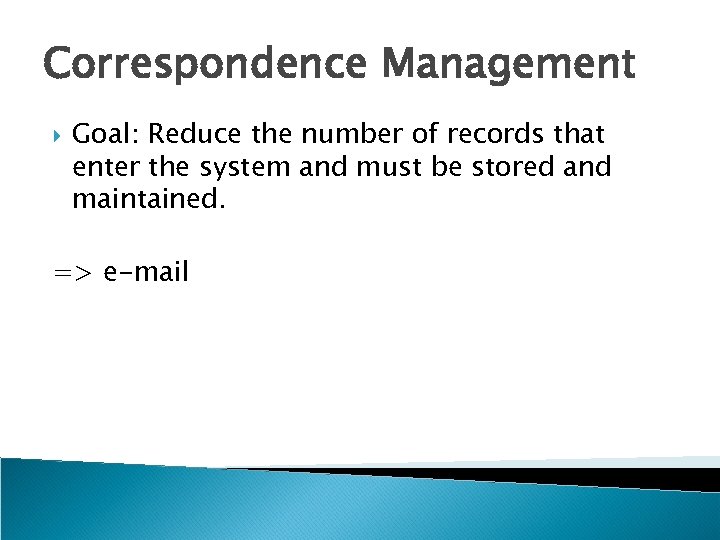 Correspondence Management

Goal: Reduce the number of records that enter the system and must be stored and maintained.

=> e-mail